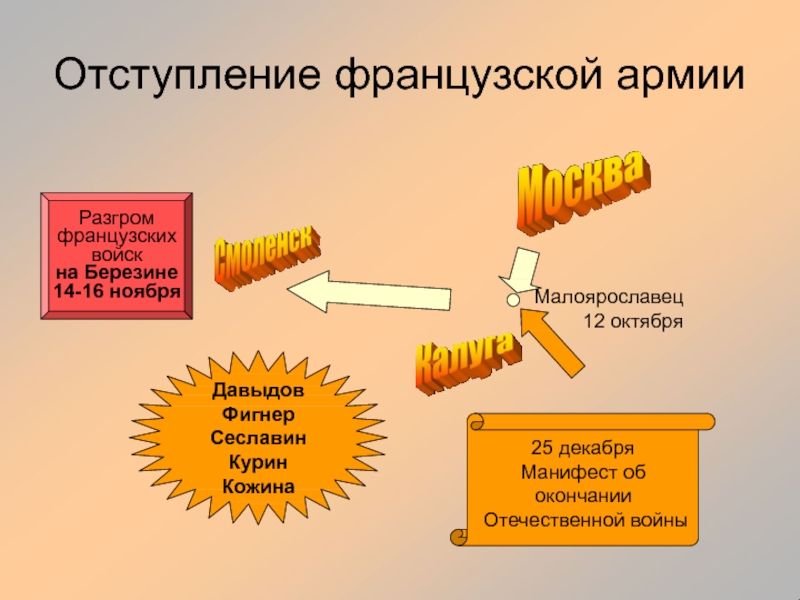 Отступление французской армии

Разгром французских войск
на Березине
14-16 ноября

Смоленск

Москва

Малоярославец
12 октября

Калуга

Давыдов
Фигнер
Сеславин
Курин
Кожина

25 декабря
Манифест об окончании Отечественной войны